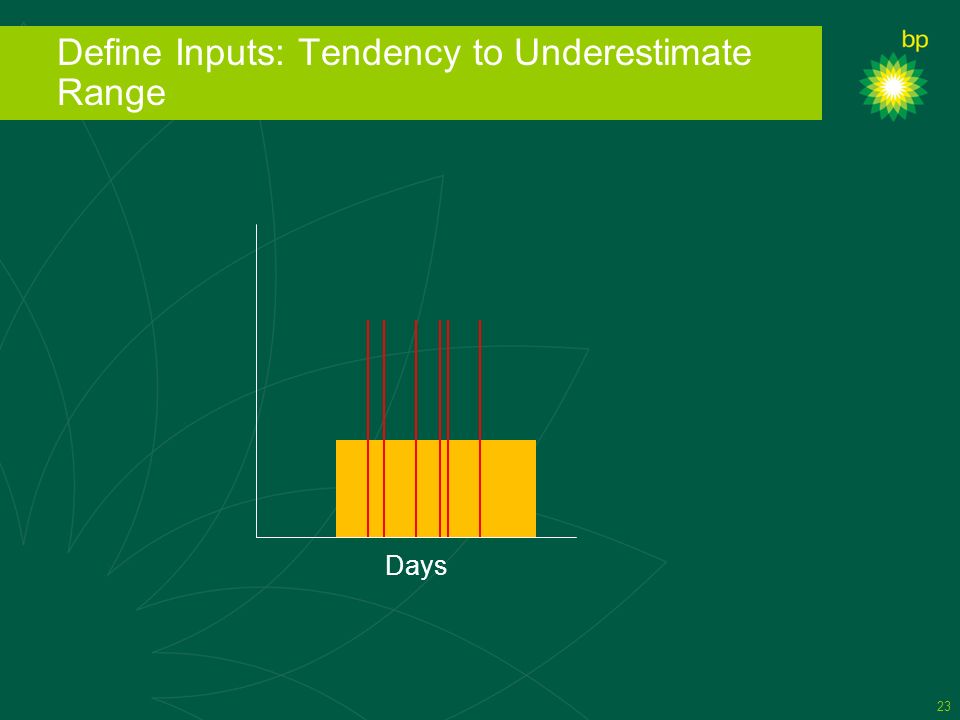 Define Inputs: Tendency to Underestimate Range

bp

Days

23